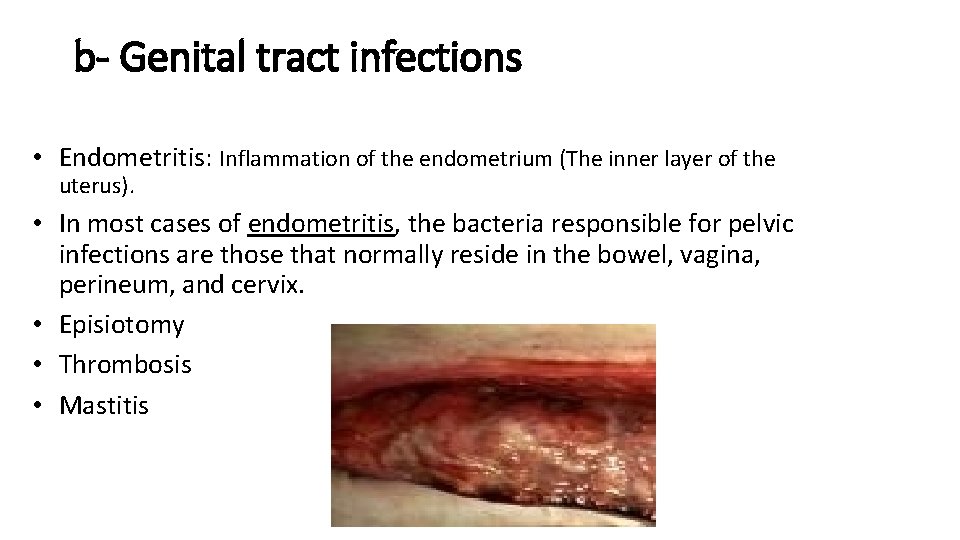 b- Genital tract infections

• Endometritis: Inflammation of the endometrium (The inner layer of the uterus).
• In most cases of endometritis, the bacteria responsible for pelvic infections are those that normally reside in the bowel, vagina, perineum, and cervix.
• Episiotomy
• Thrombosis
• Mastitis